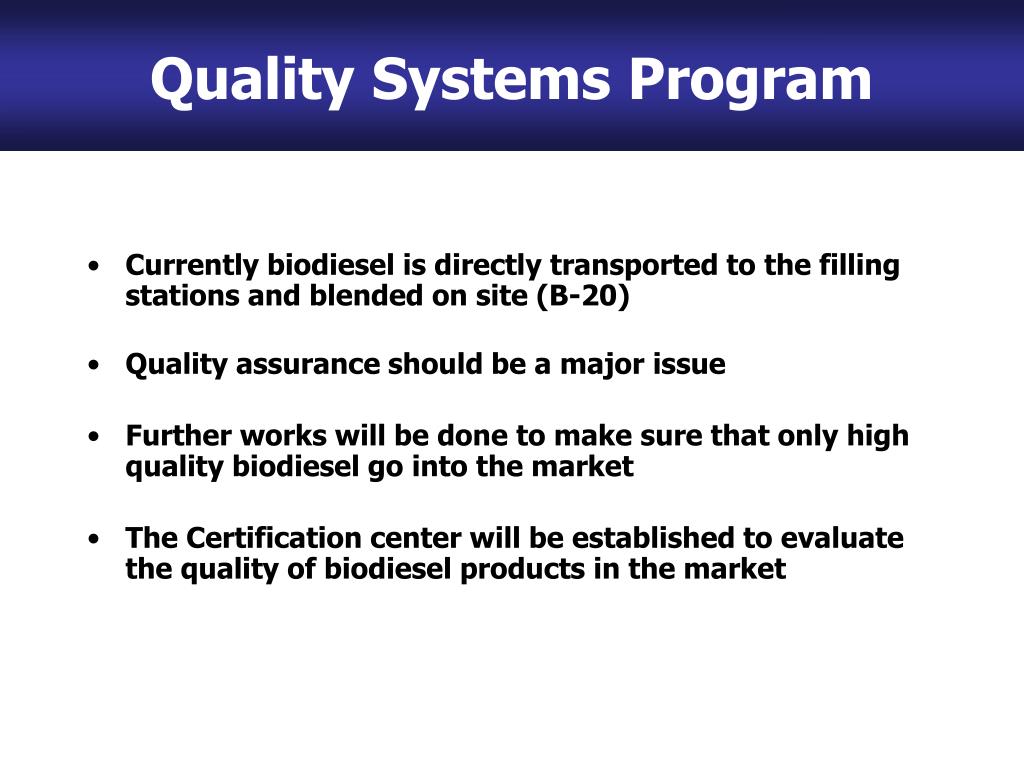 Quality Systems Program

• Currently biodiesel is directly transported to the filling stations and blended on site (B-20)

• Quality assurance should be a major issue

• Further works will be done to make sure that only high quality biodiesel go into the market

• The Certification center will be established to evaluate the quality of biodiesel products in the market